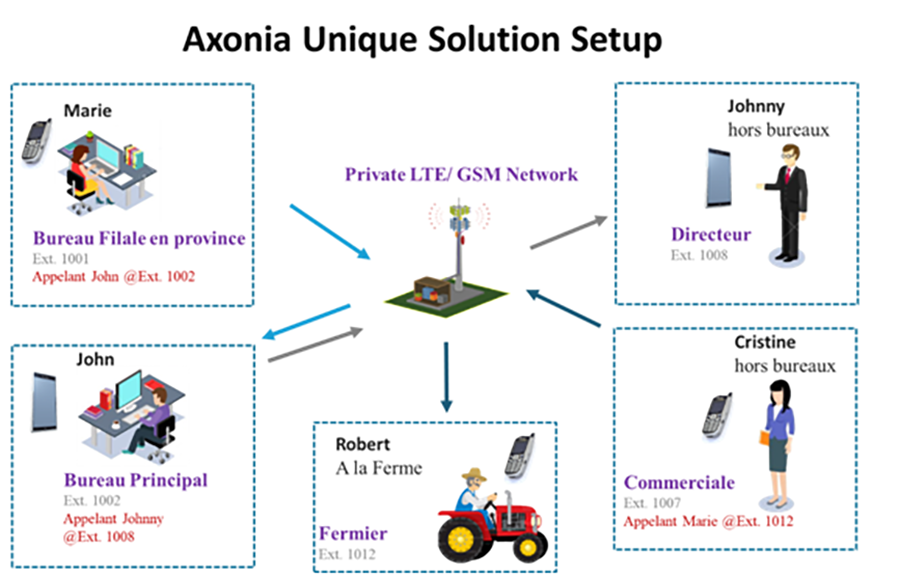 Axonia Unique Solution Setup

Marie

Bureau Filale en province
Ext. 1001
Appelant John @Ext. 1002

Private LTE/ GSM Network

Johnny
hors bureaux

Directeur
Ext. 1008

John

Bureau Principal
Ext. 1002
Appelant Johnny @Ext. 1008

Robert
A la Ferme

Fermier
Ext. 1012

Cristine
hors bureaux

Commerciale
Ext. 1007
Appelant Marie @Ext. 1012